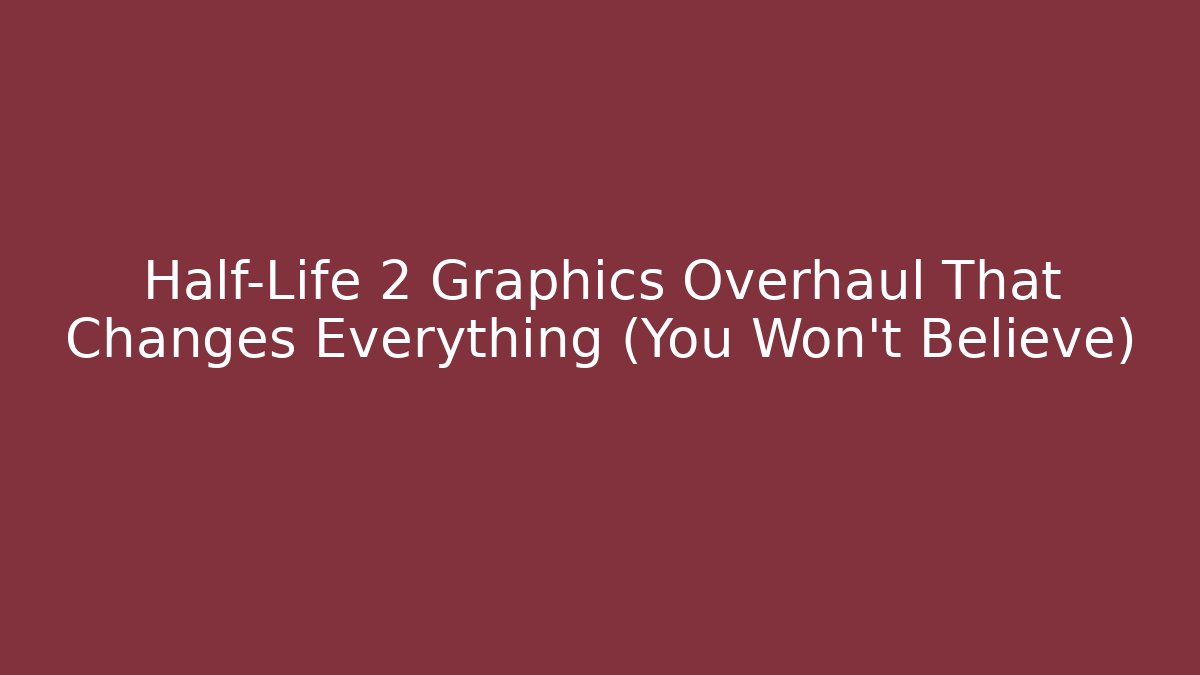 Half-Life 2 Graphics Overhaul That Changes Everything (You Won't Believe)